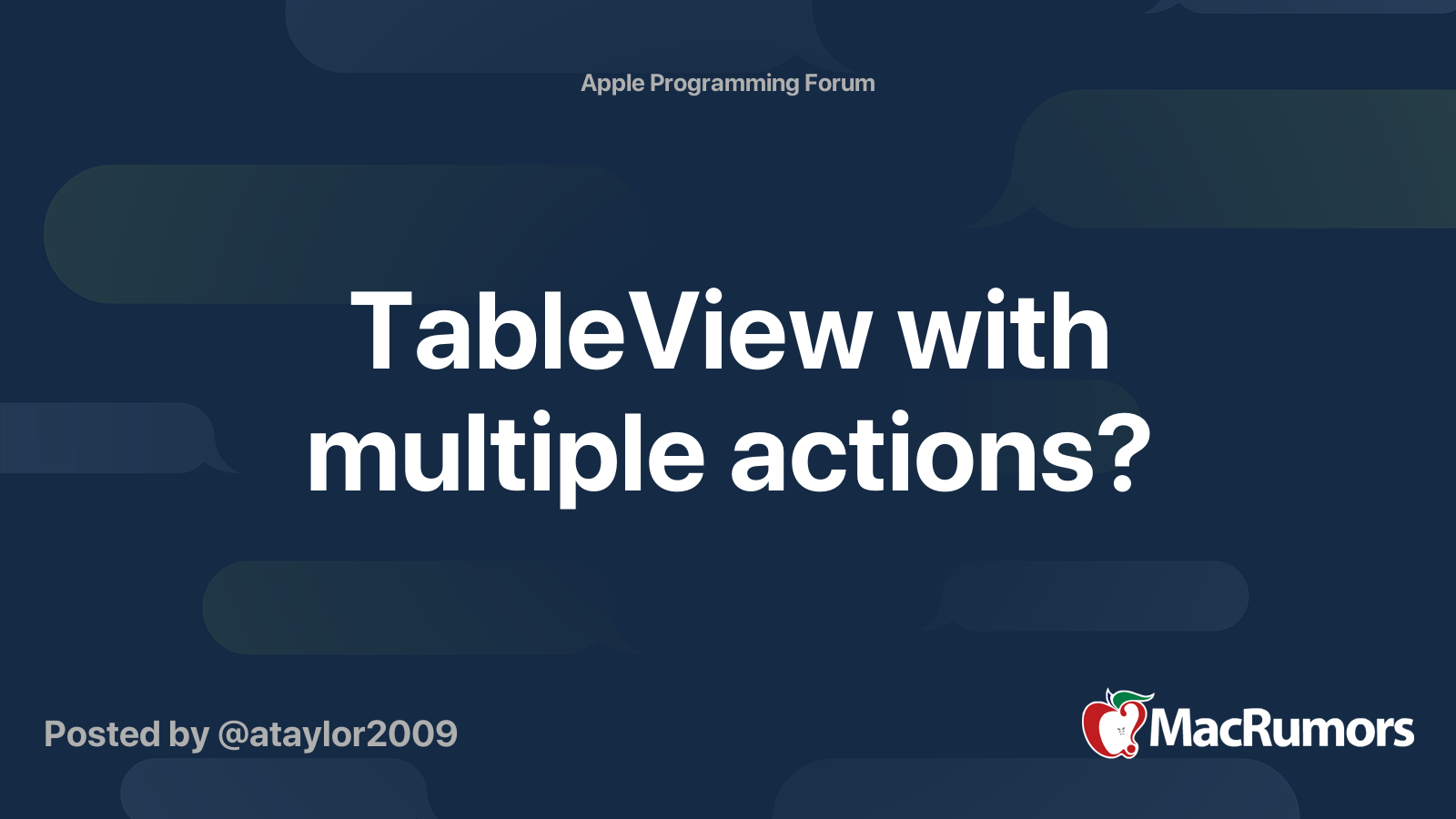 Apple Programming Forum

TableView with multiple actions?

Posted by @ataylor2009

MacRumors